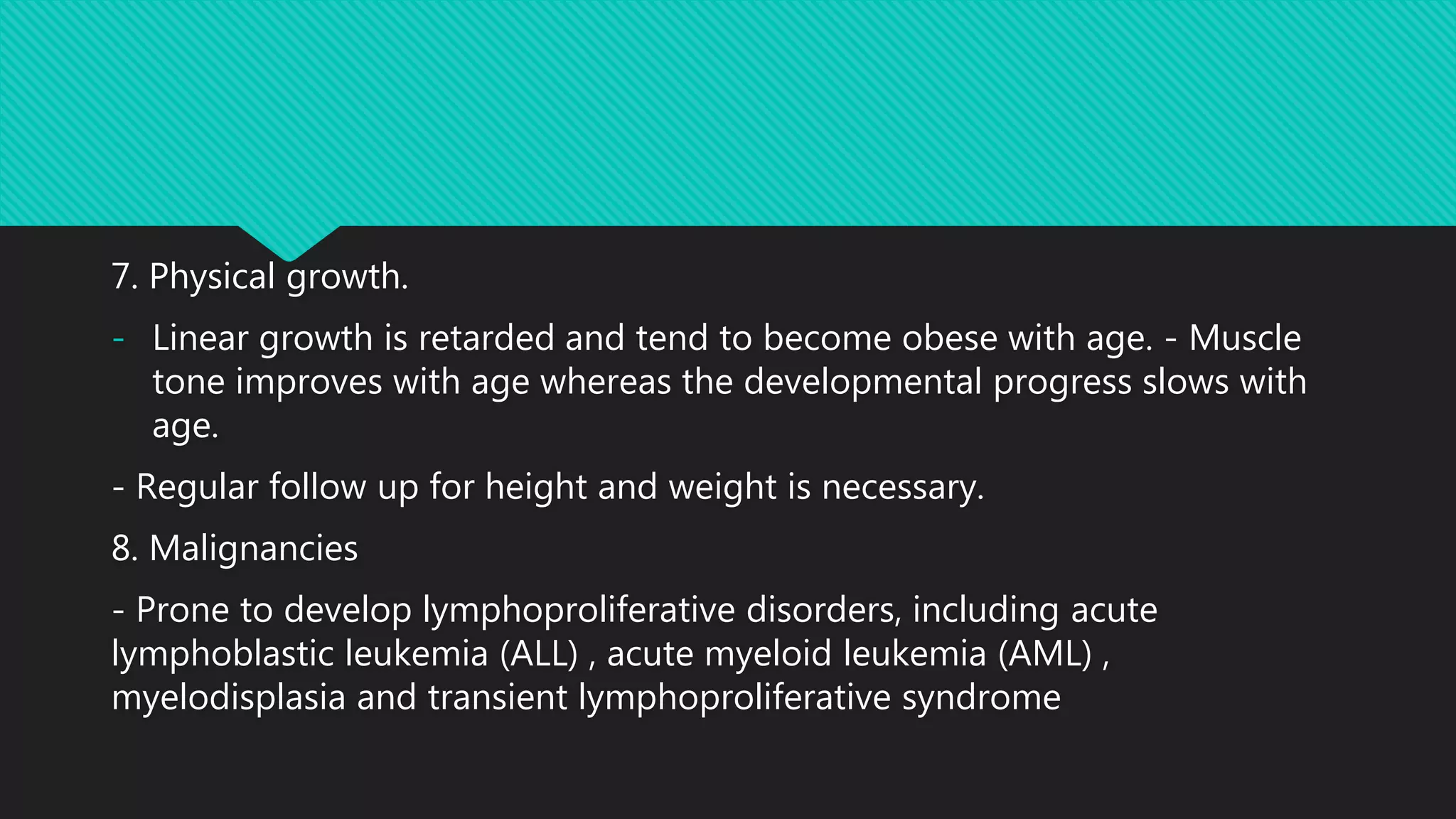 7. Physical growth.

- Linear growth is retarded and tend to become obese with age. - Muscle tone improves with age whereas the developmental progress slows with age.

- Regular follow up for height and weight is necessary.

8. Malignancies

- Prone to develop lymphoproliferative disorders, including acute lymphoblastic leukemia (ALL) , acute myeloid leukemia (AML) , myelodisplasia and transient lymphoproliferative syndrome